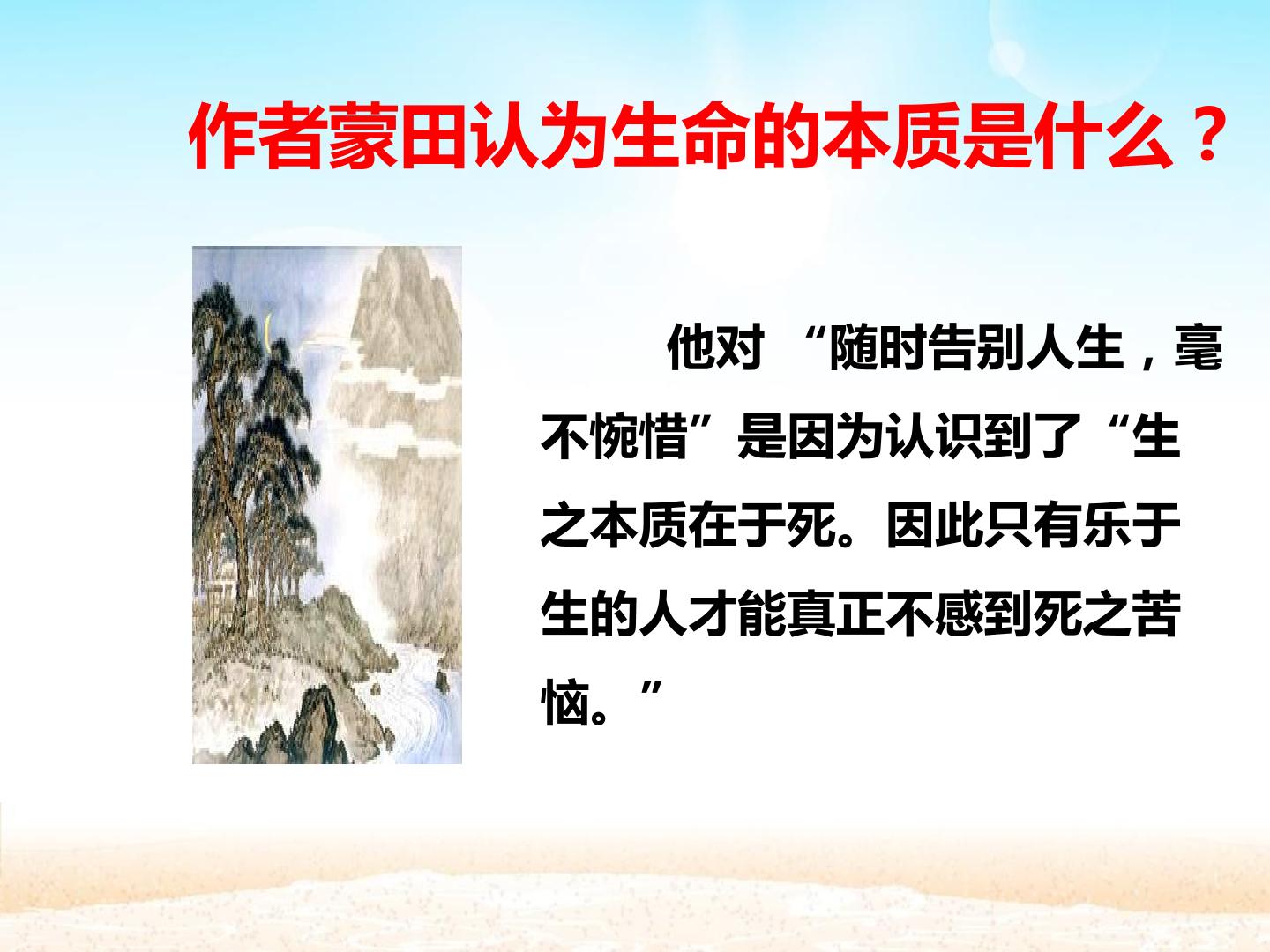 作者蒙田认为生命的本质是什么？

他对 “随时告别人生，毫不惋惜”是因为认识到了“生之本质在于死。因此只有乐于生的人才能真正不感到死之苦恼。”